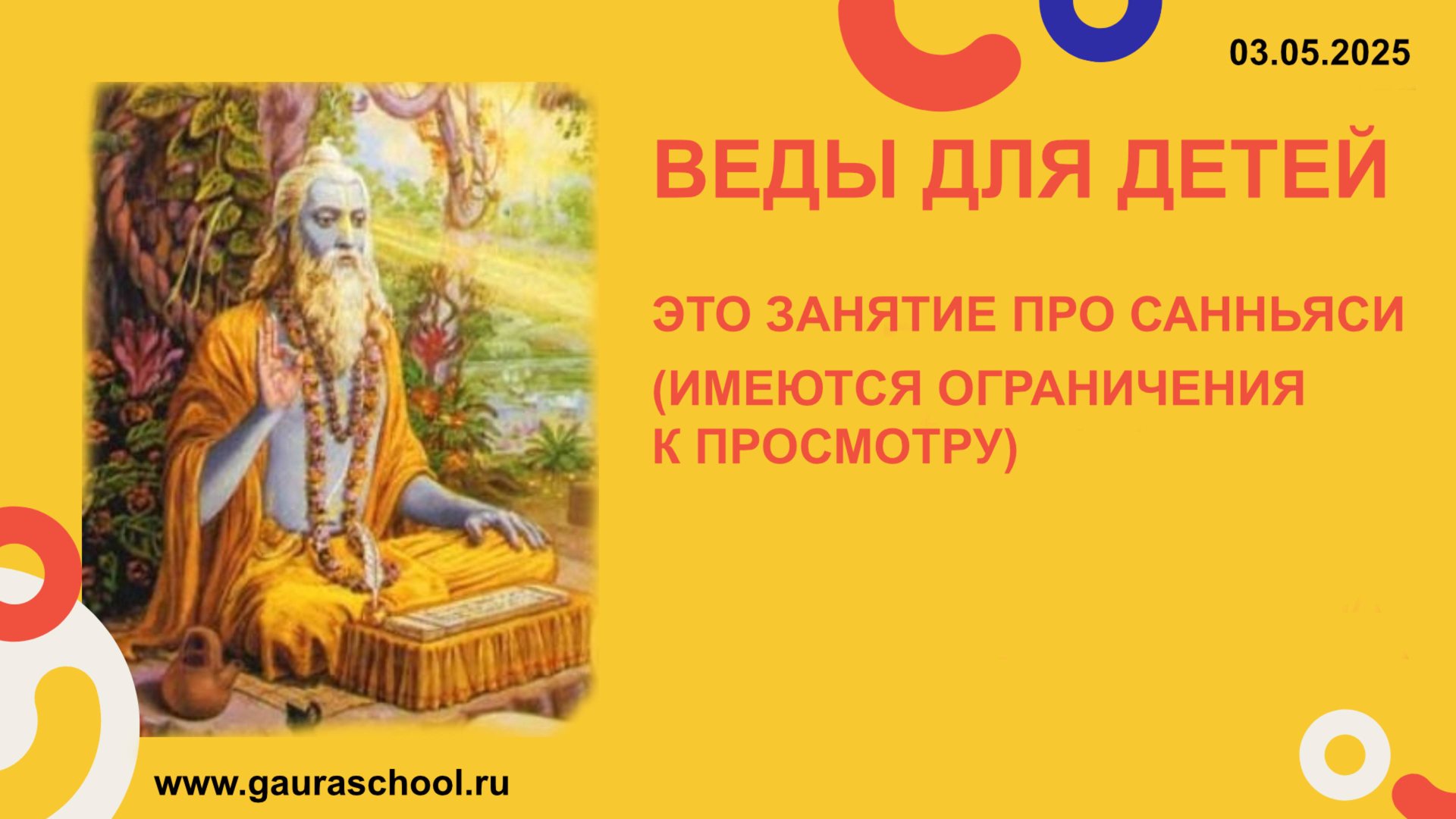 03.05.2025

ВЕДЫ ДЛЯ ДЕТЕЙ

ЭТО ЗАНЯТИЕ ПРО САННЬЯСИ

(ИМЕЮТСЯ ОГРАНИЧЕНИЯ К ПРОСМОТРУ)

www.gauraschool.ru